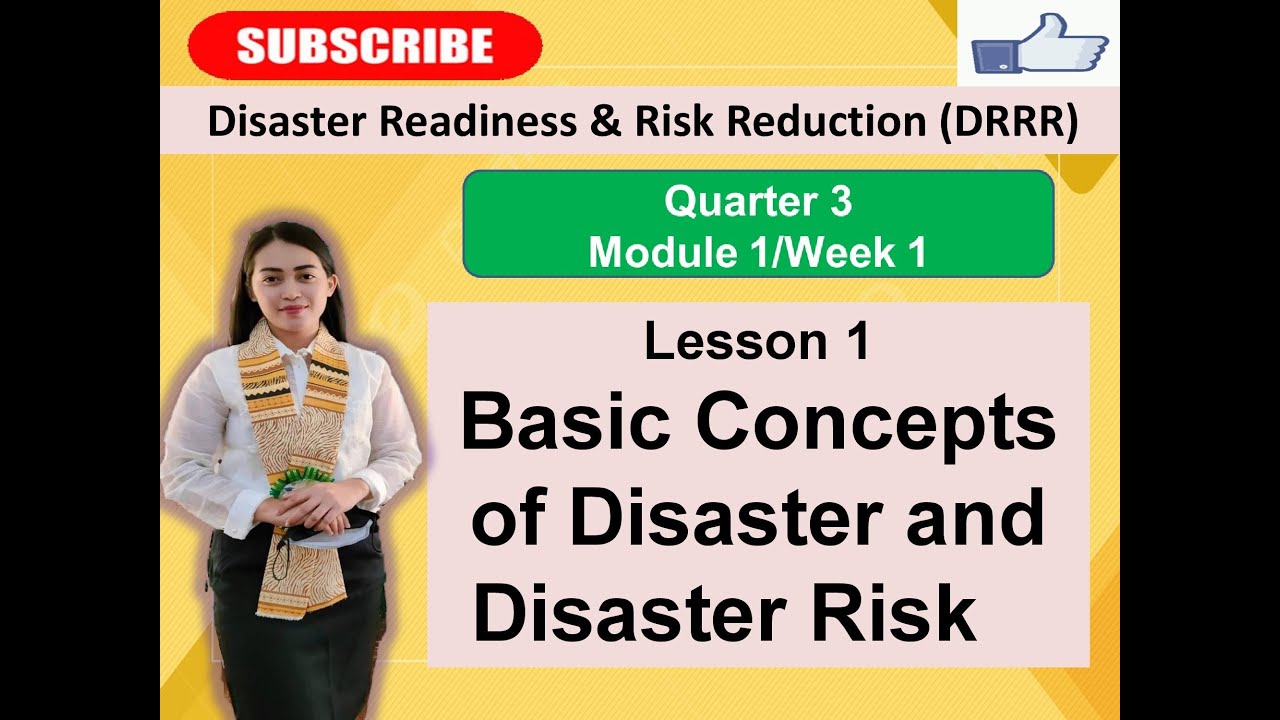 SUBSCRIBE

Disaster Readiness & Risk Reduction (DRRR)

Quarter 3
Module 1/Week 1

Lesson 1
Basic Concepts of Disaster and Disaster Risk